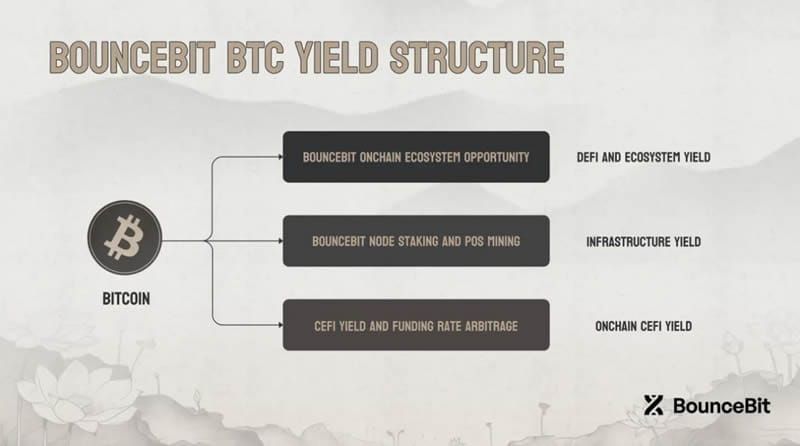 BOUNCEBIT BTC YIELD STRUCTURE

BITCOIN

BOUNCEBIT ONCHAIN ECOSYSTEM OPPORTUNITY

DEFI AND ECOSYSTEM YIELD

BOUNCEBIT NODE STAKING AND POS MINING

INFRASTRUCTURE YIELD

CEFI YIELD AND FUNDING RATE ARBITRAGE

ONCHAIN CEFI YIELD

BounceBit